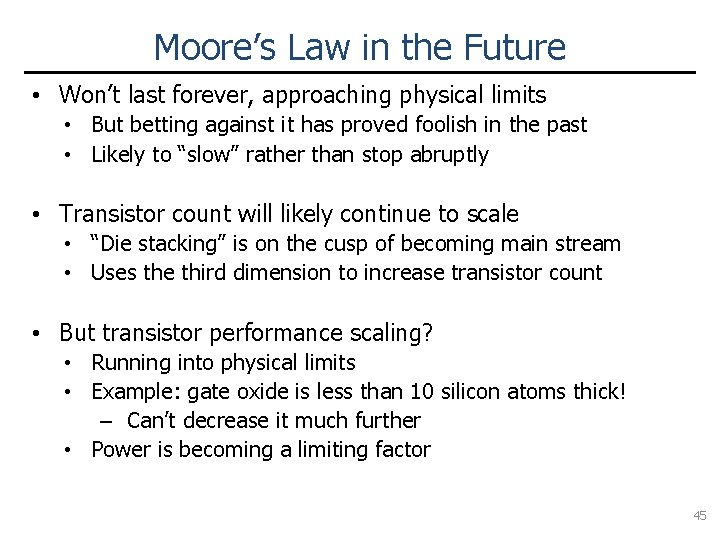 Moore’s Law in the Future

• Won’t last forever, approaching physical limits
  • But betting against it has proved foolish in the past
  • Likely to “slow” rather than stop abruptly

• Transistor count will likely continue to scale
  • “Die stacking” is on the cusp of becoming main stream
  • Uses the third dimension to increase transistor count

• But transistor performance scaling?
  • Running into physical limits
  • Example: gate oxide is less than 10 silicon atoms thick!
    – Can’t decrease it much further
  • Power is becoming a limiting factor

45